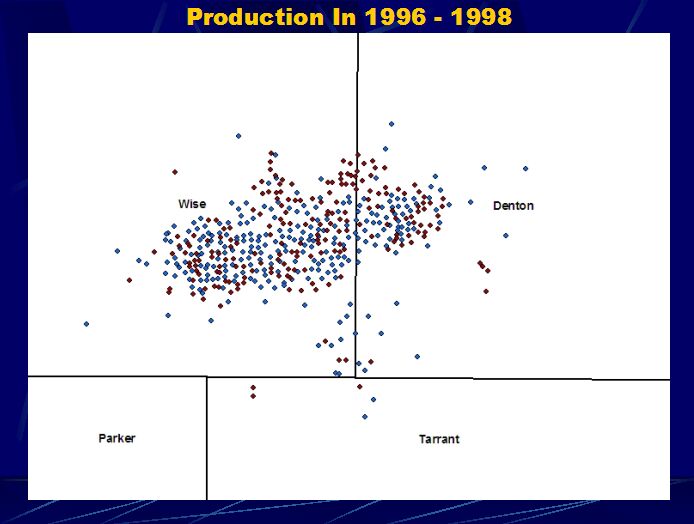 Production In 1996 - 1998

Wise

Denton

Parker

Tarrant